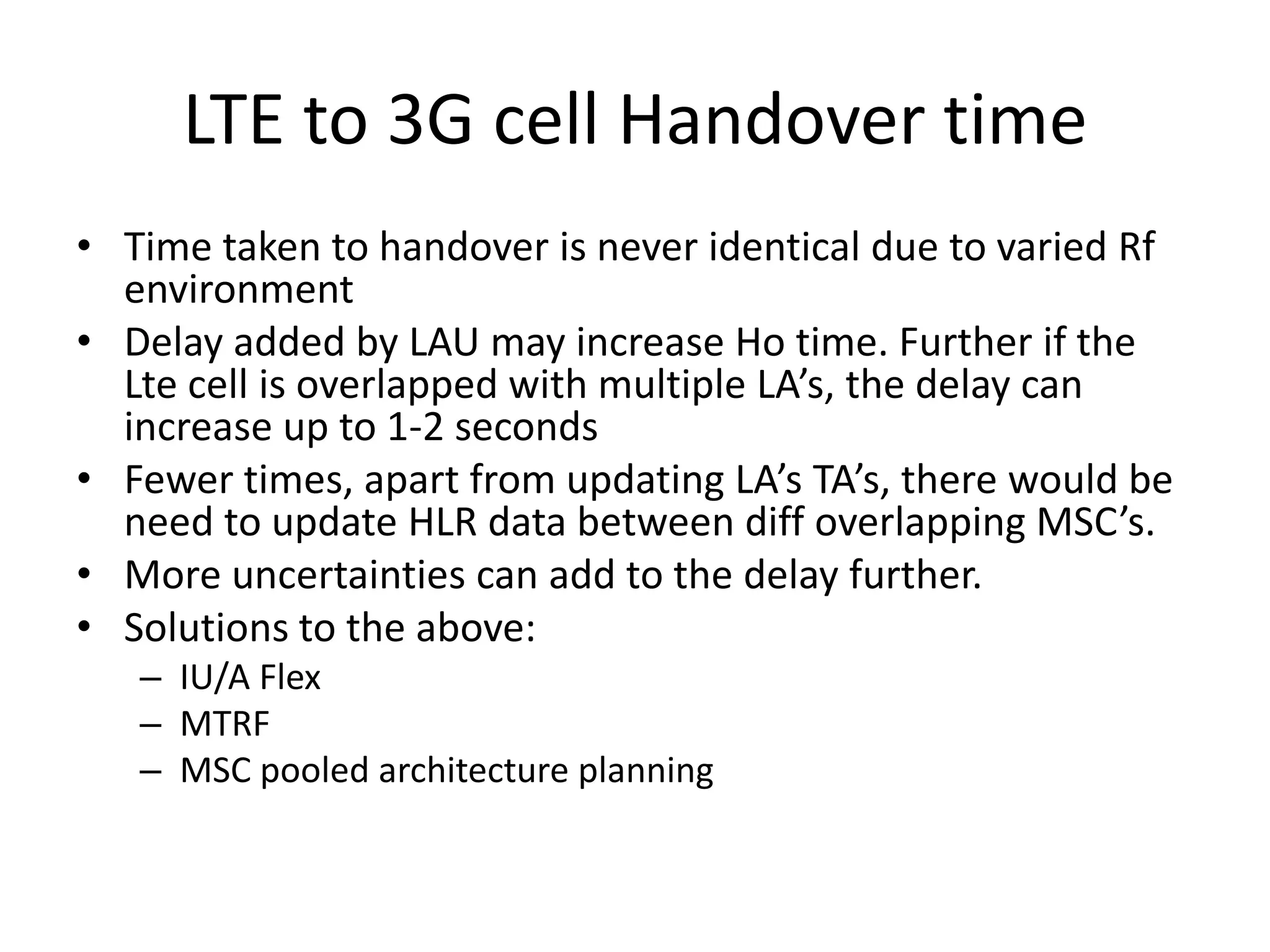 LTE to 3G cell Handover time

• Time taken to handover is never identical due to varied Rf environment
• Delay added by LAU may increase Ho time. Further if the Lte cell is overlapped with multiple LA’s, the delay can increase up to 1-2 seconds
• Fewer times, apart from updating LA’s TA’s, there would be need to update HLR data between diff overlapping MSC’s.
• More uncertainties can add to the delay further.
• Solutions to the above:
– IU/A Flex
– MTRF
– MSC pooled architecture planning